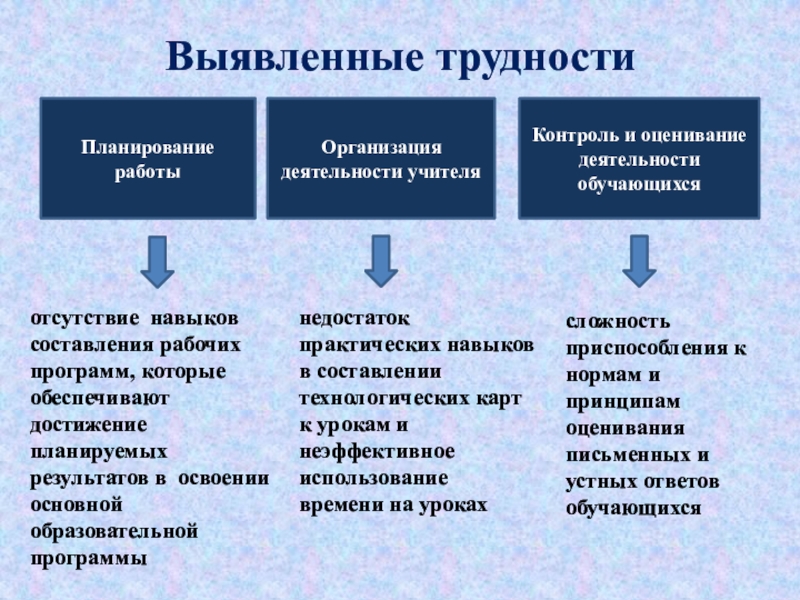 Выявленные трудности

Планирование работы

Организация деятельности учителя

Контроль и оценивание деятельности обучающихся

отсутствие навыков составления рабочих программ, которые обеспечивают достижение планируемых результатов в освоении основной образовательной программы

недостаток практических навыков в составлении технологических карт к урокам и неэффективное использование времени на уроках

сложность приспособления к нормам и принципам оценивания письменных и устных ответов обучающихся